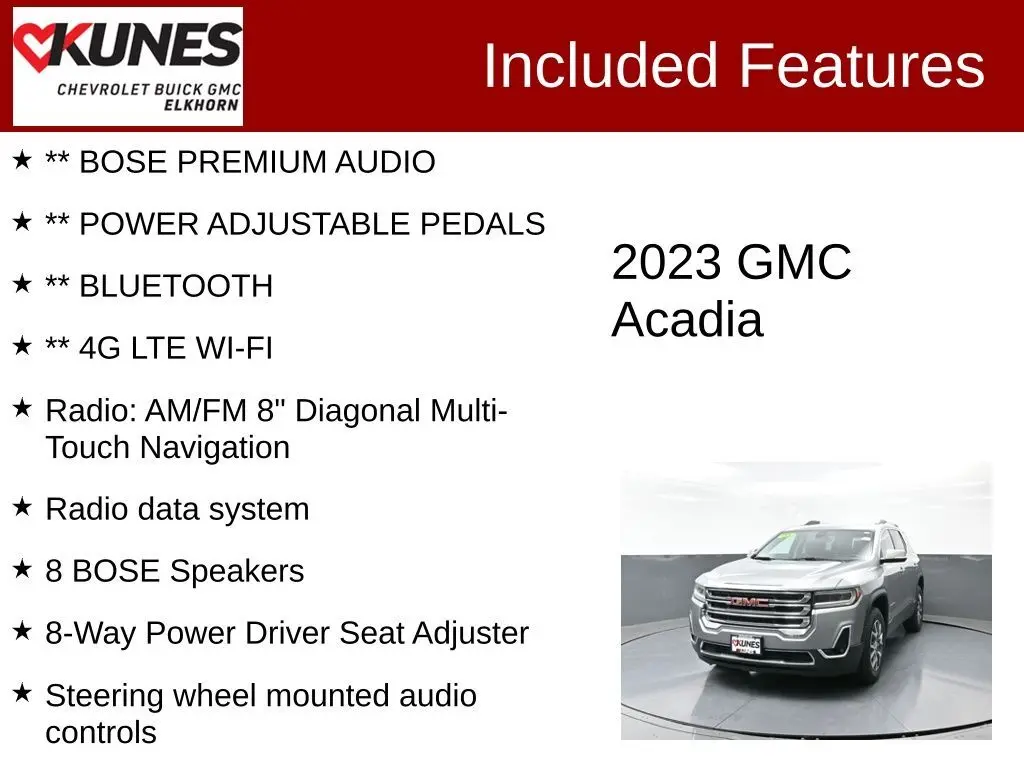 KUNES
CHEVROLET BUICK GMC
ELKHORN

Included Features

★ ** BOSE PREMIUM AUDIO

★ ** POWER ADJUSTABLE PEDALS

★ ** BLUETOOTH

★ ** 4G LTE WI-FI

★ Radio: AM/FM 8" Diagonal Multi-Touch Navigation

★ Radio data system

★ 8 BOSE Speakers

★ 8-Way Power Driver Seat Adjuster

★ Steering wheel mounted audio controls

2023 GMC Acadia

GMC

KUNES